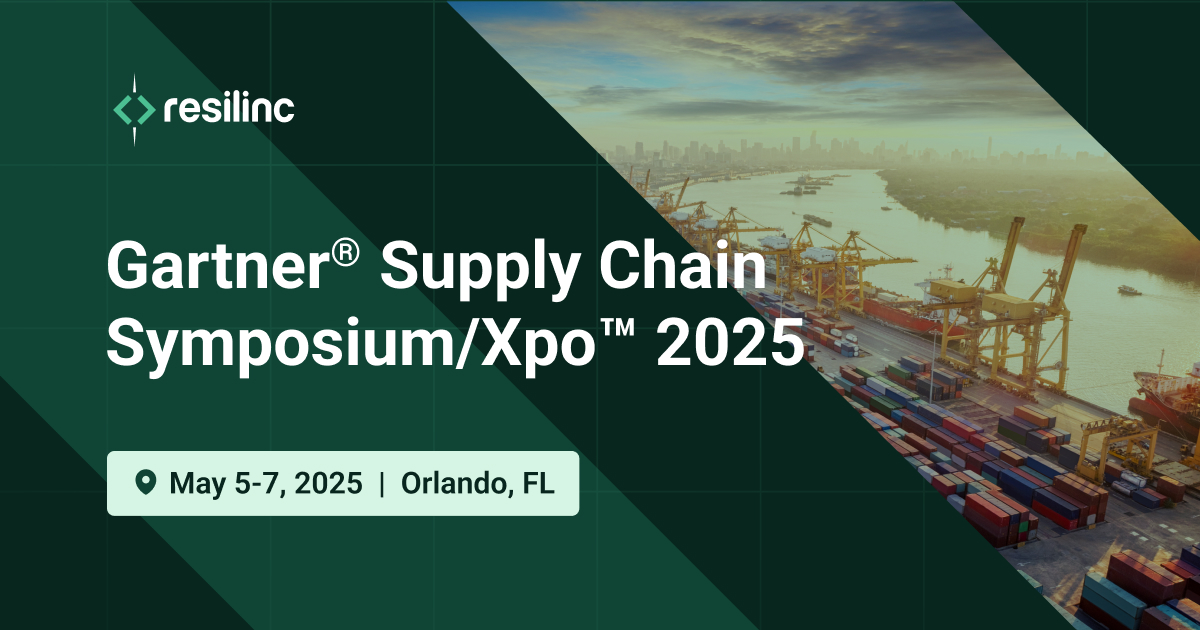 resilinc

Gartner® Supply Chain Symposium/Xpo™ 2025

May 5-7, 2025 | Orlando, FL